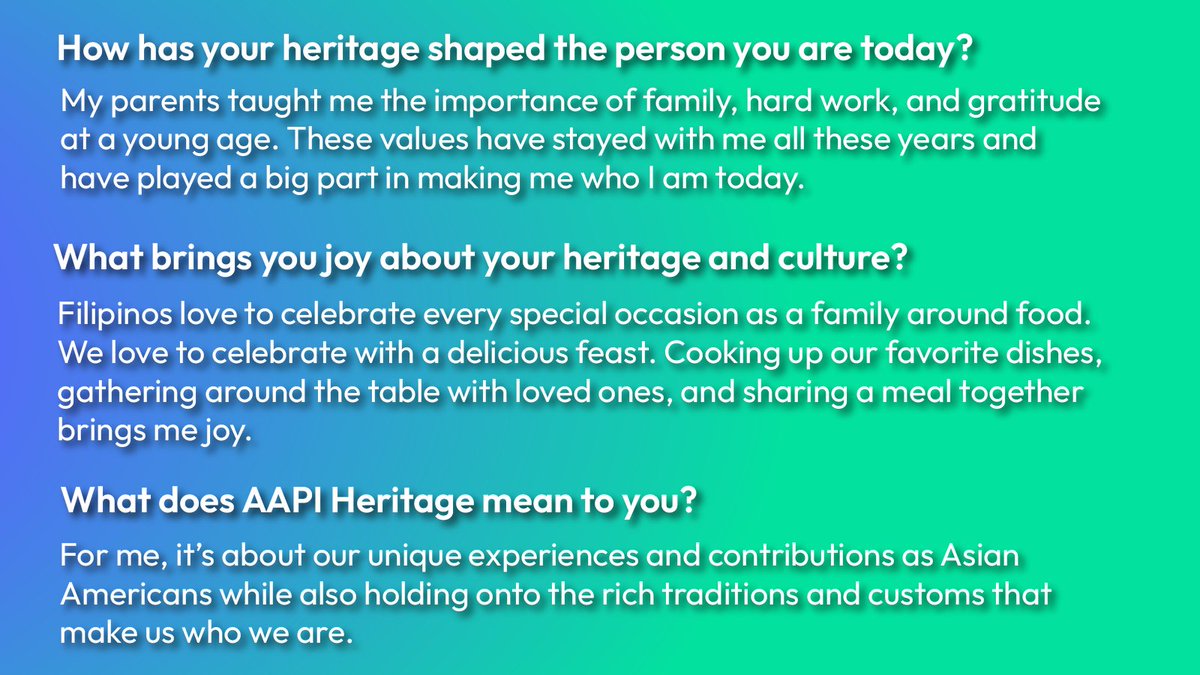 How has your heritage shaped the person you are today?

My parents taught me the importance of family, hard work, and gratitude at a young age. These values have stayed with me all these years and have played a big part in making me who I am today.

What brings you joy about your heritage and culture?

Filipinos love to celebrate every special occasion as a family around food. We love to celebrate with a delicious feast. Cooking up our favorite dishes, gathering around the table with loved ones, and sharing a meal together brings me joy.

What does AAPI Heritage mean to you?

For me, it's about our unique experiences and contributions as Asian Americans while also holding onto the rich traditions and customs that make us who we are.